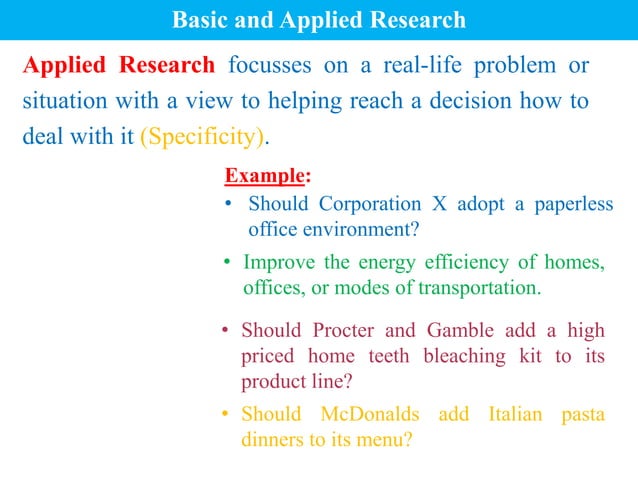 Basic and Applied Research

Applied Research focusses on a real-life problem or situation with a view to helping reach a decision how to deal with it (Specificity).

Example:

• Should Corporation X adopt a paperless office environment?

• Improve the energy efficiency of homes, offices, or modes of transportation.

• Should Procter and Gamble add a high priced home teeth bleaching kit to its product line?

• Should McDonalds add Italian pasta dinners to its menu?